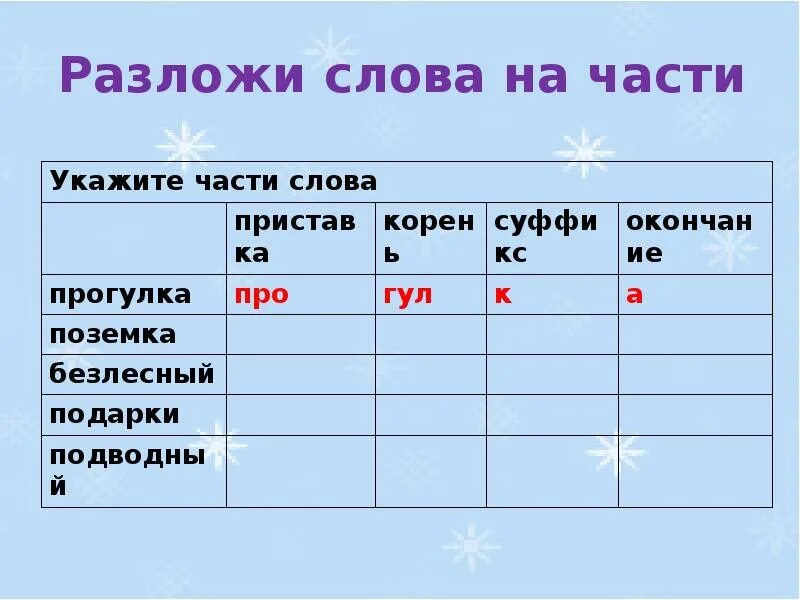 Разложи слова на части

| Укажите части слова | | | | |
|---|---|---|---|---|
| | приставка | корень | суффикс | окончание |
| прогулка | про | гул | к | а |
| поземка | | | | |
| безлесный | | | | |
| подарки | | | | |
| подводный | | | | |